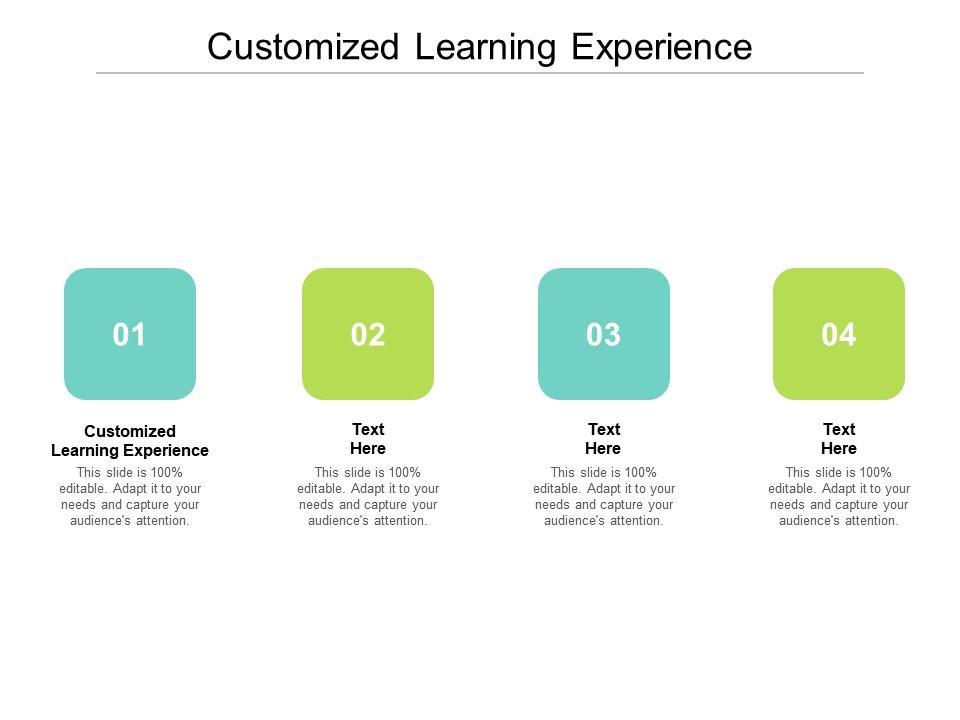 Customized Learning Experience

01

Customized Learning Experience

This slide is 100% editable. Adapt it to your needs and capture your audience's attention.

02

Text Here

This slide is 100% editable. Adapt it to your needs and capture your audience's attention.

03

Text Here

This slide is 100% editable. Adapt it to your needs and capture your audience's attention.

04

Text Here

This slide is 100% editable. Adapt it to your needs and capture your audience's attention.